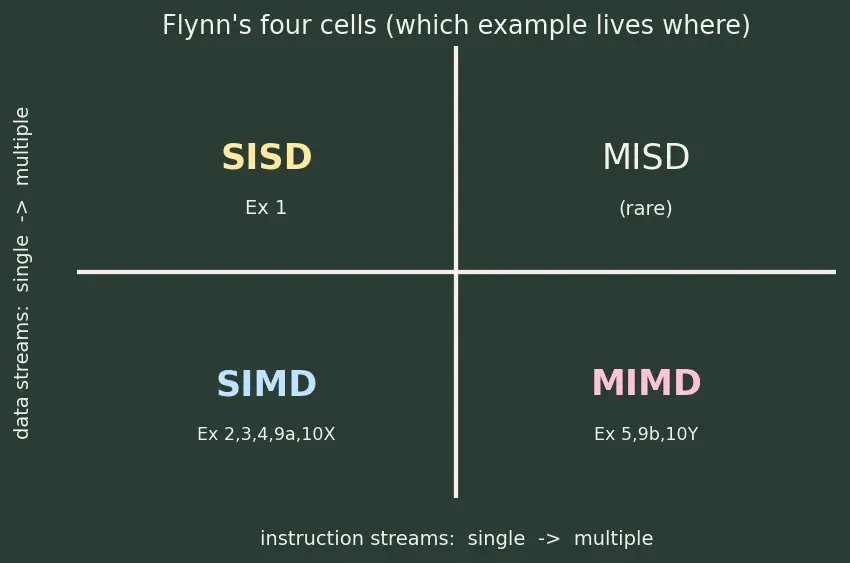 Flynn's four cells (which example lives where)

data streams: single -> multiple

SISD

Ex 1

MISD

(rare)

SIMD

Ex 2,3,4,9a,10X

MIMD

Ex 5,9b,10Y

instruction streams: single -> multiple